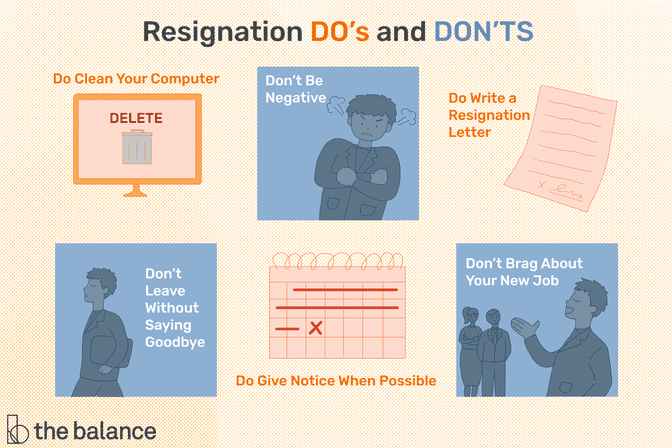 Resignation DO's and DON'TS

Do Clean Your Computer

DELETE

Don't Be Negative

Do Write a Resignation Letter

Don't Leave Without Saying Goodbye

Do Give Notice When Possible

Don't Brag About Your New Job

the balance